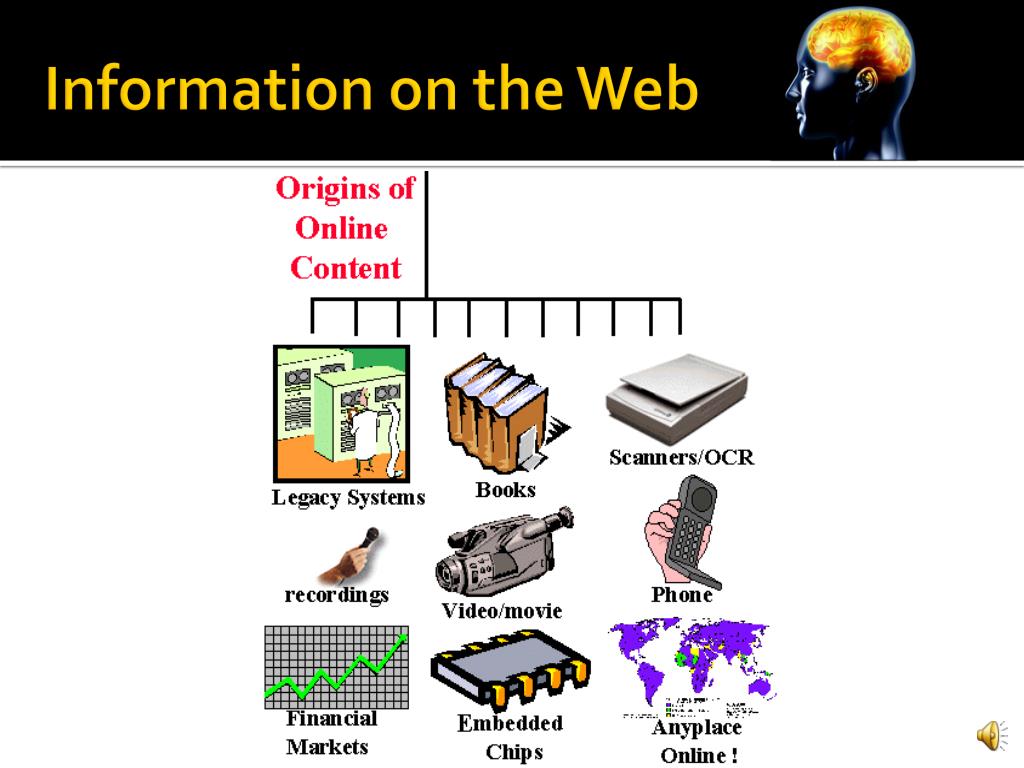 Information on the Web

Origins of Online Content

Legacy Systems

Books

Scanners/OCR

recordings

Video/movie

Phone

Financial Markets

Embedded Chips

Anyplace Online !